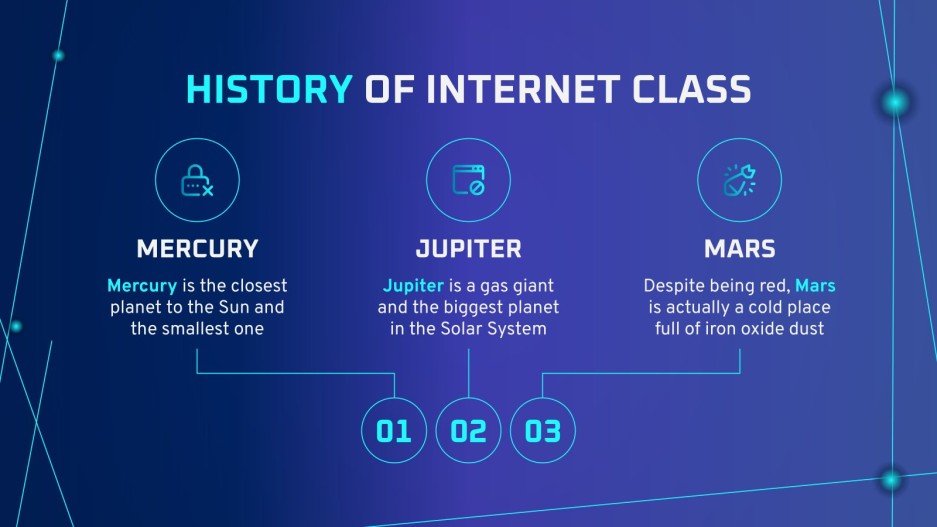 HISTORY OF INTERNET CLASS

MERCURY

Mercury is the closest planet to the Sun and the smallest one

JUPITER

Jupiter is a gas giant and the biggest planet in the Solar System

MARS

Despite being red, Mars is actually a cold place full of iron oxide dust

01

02

03